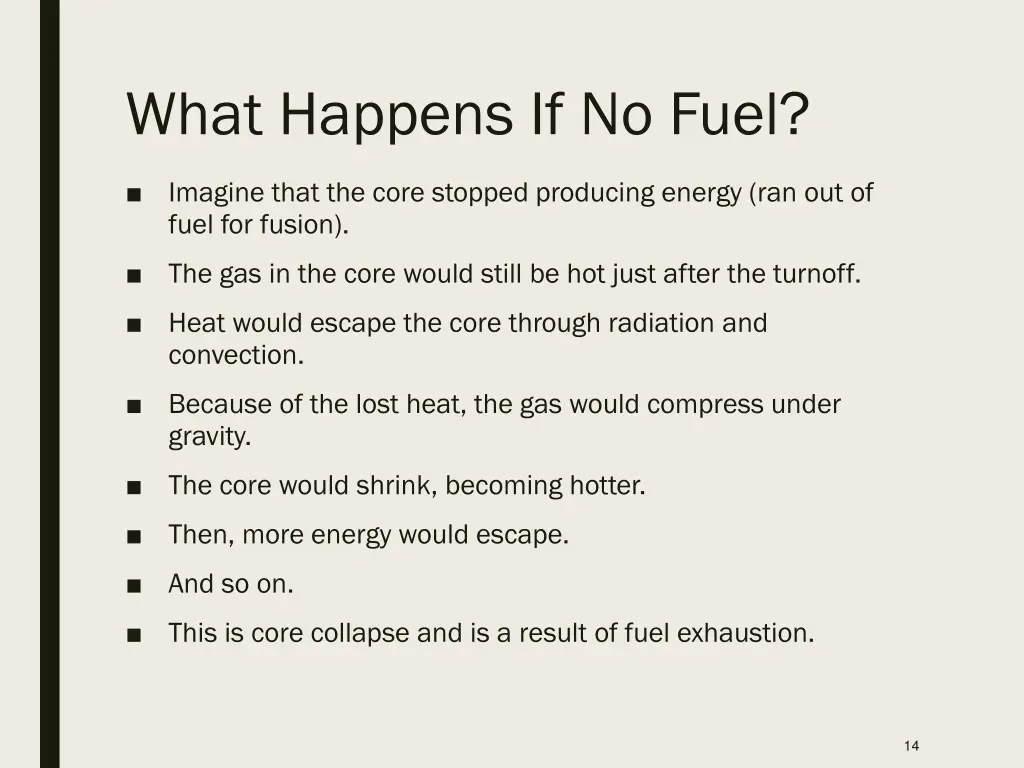 What Happens If No Fuel?

■ Imagine that the core stopped producing energy (ran out of fuel for fusion).

■ The gas in the core would still be hot just after the turnoff.

■ Heat would escape the core through radiation and convection.

■ Because of the lost heat, the gas would compress under gravity.

■ The core would shrink, becoming hotter.

■ Then, more energy would escape.

■ And so on.

■ This is core collapse and is a result of fuel exhaustion.

14